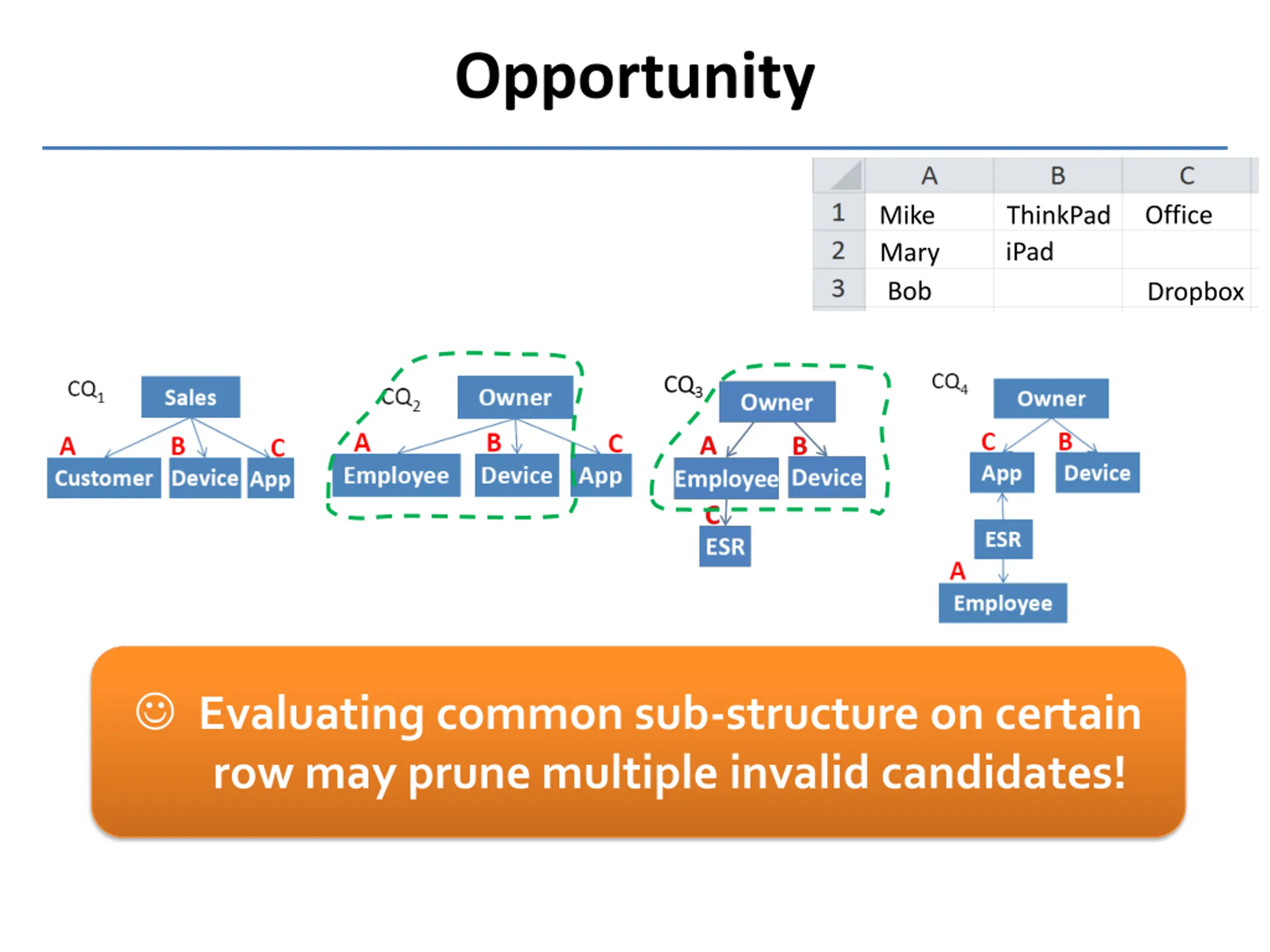 Opportunity

| | A | B | C |
|---|---|---|---|
| 1 | Mike | ThinkPad | Office |
| 2 | Mary | iPad | |
| 3 | Bob | | Dropbox |

$CQ_1$ Sales A B C Customer Device App

$CQ_2$ Owner A B C Employee Device App

$CQ_3$ Owner A B Employee Device C ESR

$CQ_4$ Owner C B App Device ESR A Employee

☺ Evaluating common sub-structure on certain row may prune multiple invalid candidates!